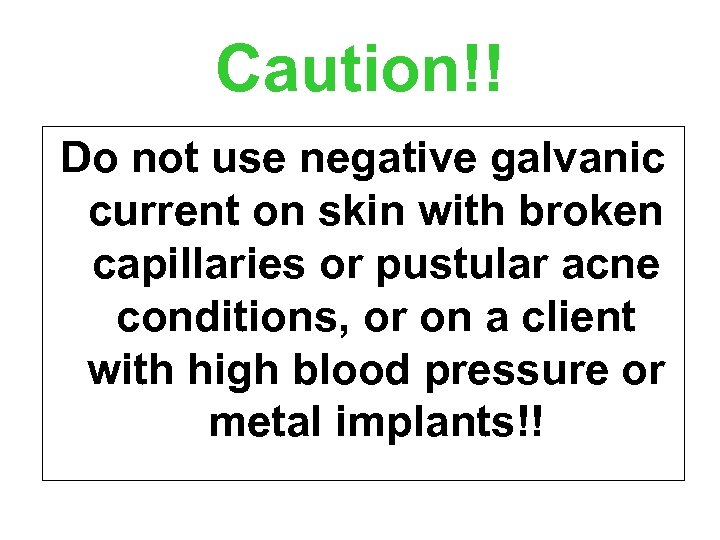 Caution!!

Do not use negative galvanic current on skin with broken capillaries or pustular acne conditions, or on a client with high blood pressure or metal implants!!